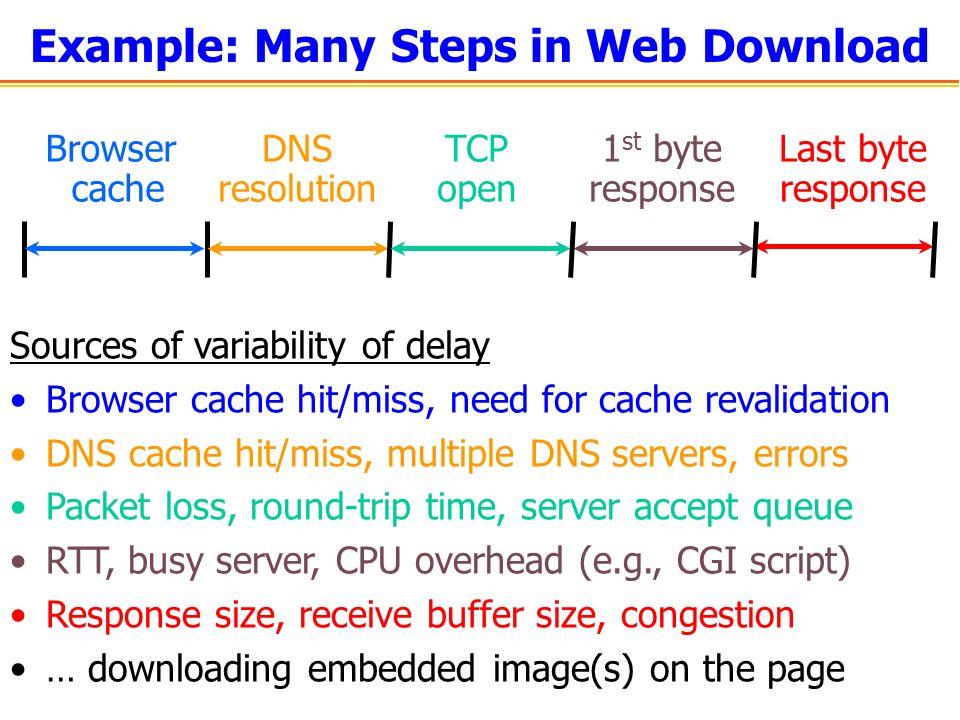 Example: Many Steps in Web Download

Browser cache
DNS resolution
TCP open
1$^{st}$ byte response
Last byte response

Sources of variability of delay
• Browser cache hit/miss, need for cache revalidation
• DNS cache hit/miss, multiple DNS servers, errors
• Packet loss, round-trip time, server accept queue
• RTT, busy server, CPU overhead (e.g., CGI script)
• Response size, receive buffer size, congestion
• … downloading embedded image(s) on the page